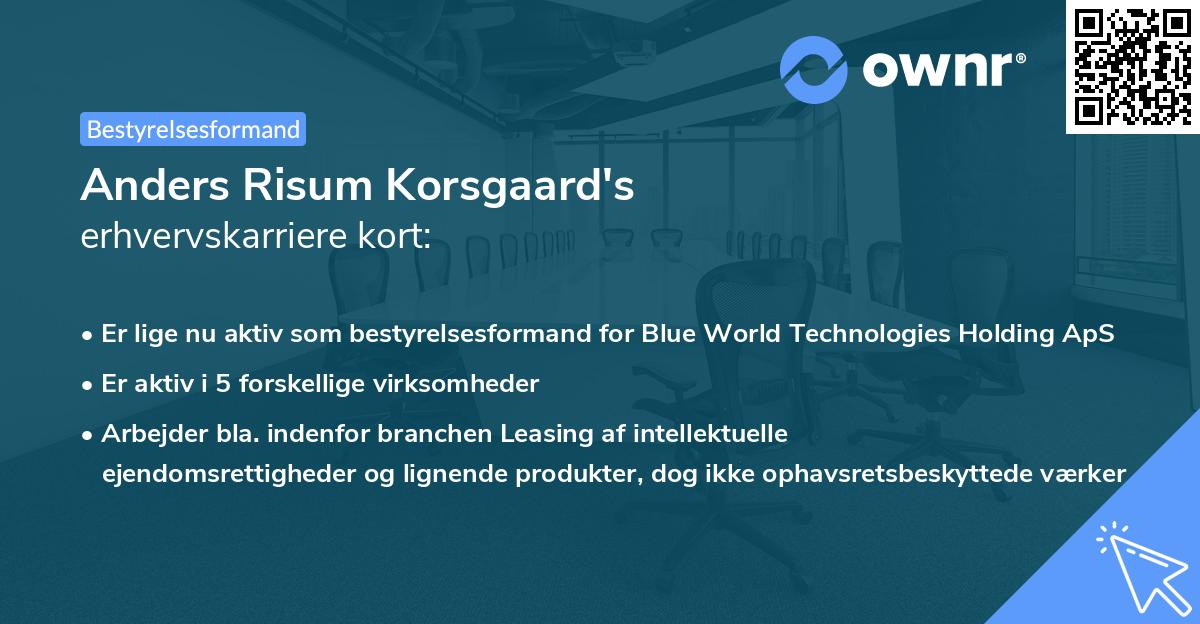 ownr®

Bestyrelsesformand

Anders Risum Korsgaard's
erhvervskarriere kort:

• Er lige nu aktiv som bestyrelsesformand for Blue World Technologies Holding ApS
• Er aktiv i 5 forskellige virksomheder
• Arbejder bla. indenfor branchen Leasing af intellektuelle ejendomsrettigheder og lignende produkter, dog ikke ophavsretsbeskyttede værker